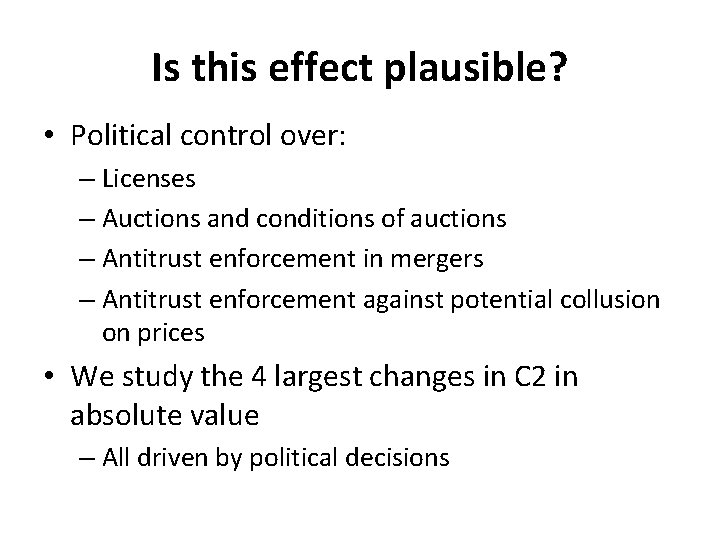 Is this effect plausible?

• Political control over:
– Licenses
– Auctions and conditions of auctions
– Antitrust enforcement in mergers
– Antitrust enforcement against potential collusion on prices

• We study the 4 largest changes in C2 in absolute value
– All driven by political decisions